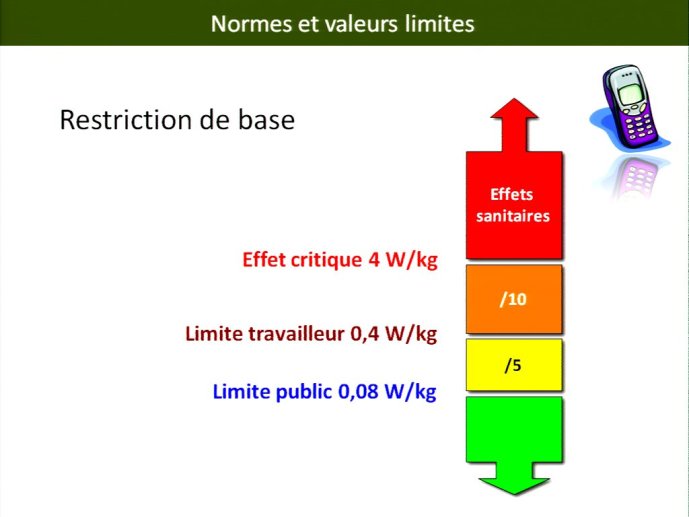 Normes et valeurs limites

Restriction de base

Effets sanitaires

Effet critique 4 W/kg

/10

Limite travailleur 0,4 W/kg

/5

Limite public 0,08 W/kg